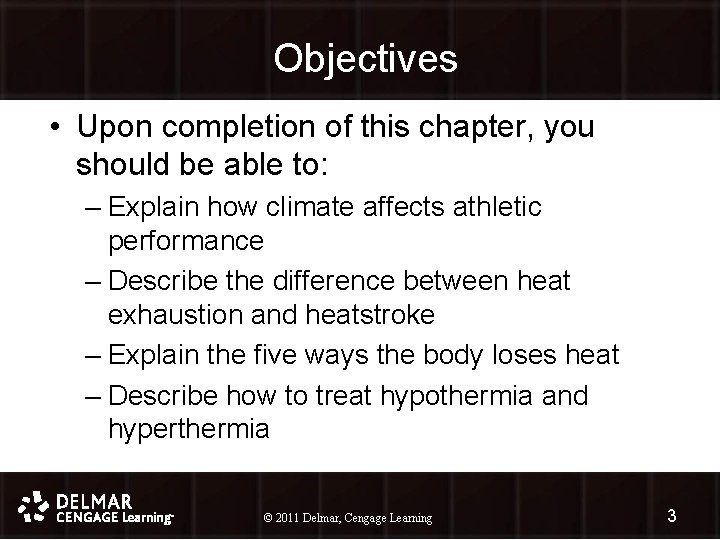 Objectives

• Upon completion of this chapter, you should be able to:
– Explain how climate affects athletic performance
– Describe the difference between heat exhaustion and heatstroke
– Explain the five ways the body loses heat
– Describe how to treat hypothermia and hyperthermia

DELMAR CENGAGE Learning

© 2011 Delmar, Cengage Learning

3